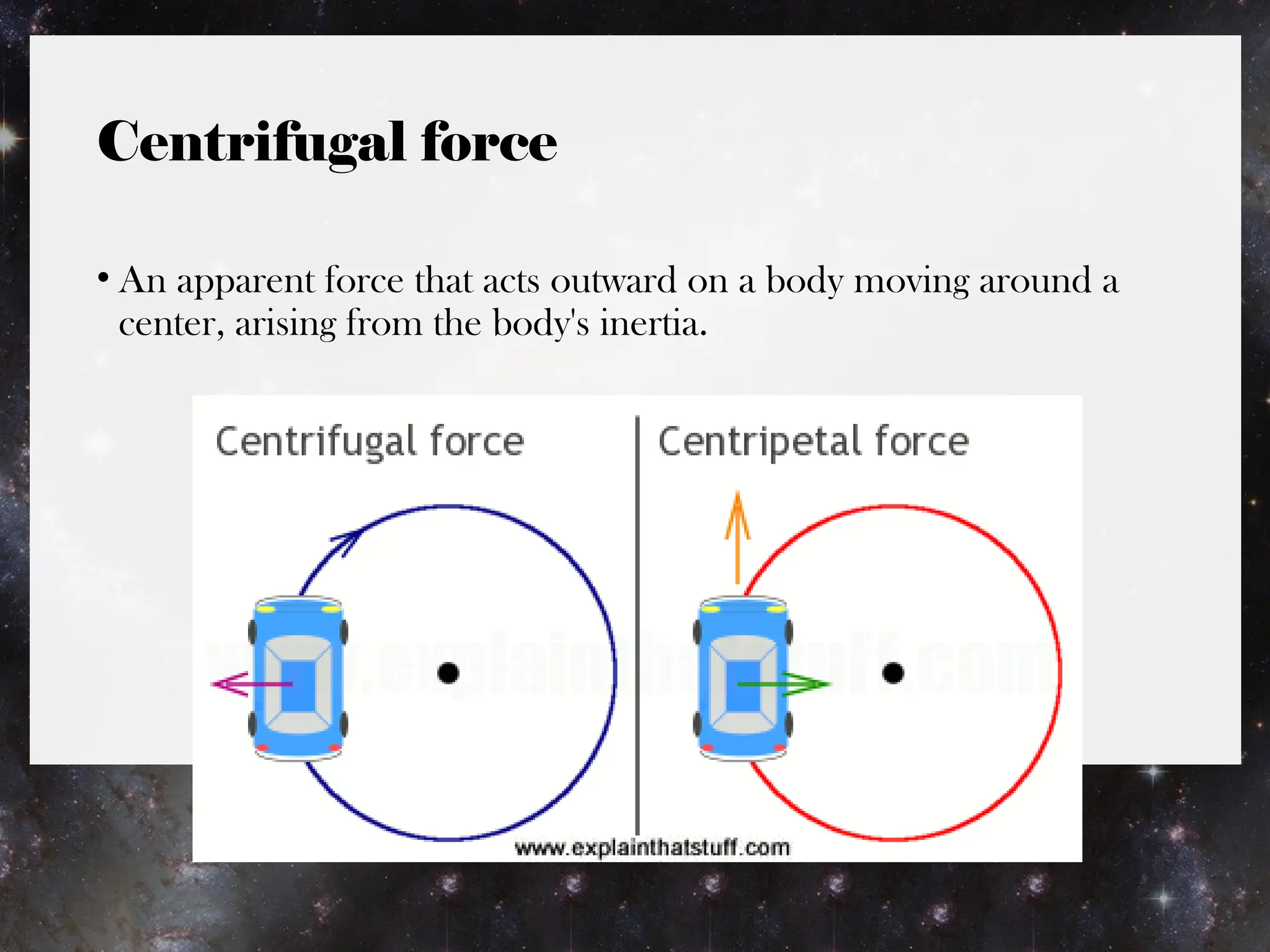 Centrifugal force

• An apparent force that acts outward on a body moving around a center, arising from the body's inertia.

Centrifugal force

Centripetal force

www.explainthatstuff.com

www.explainthatstuff.com